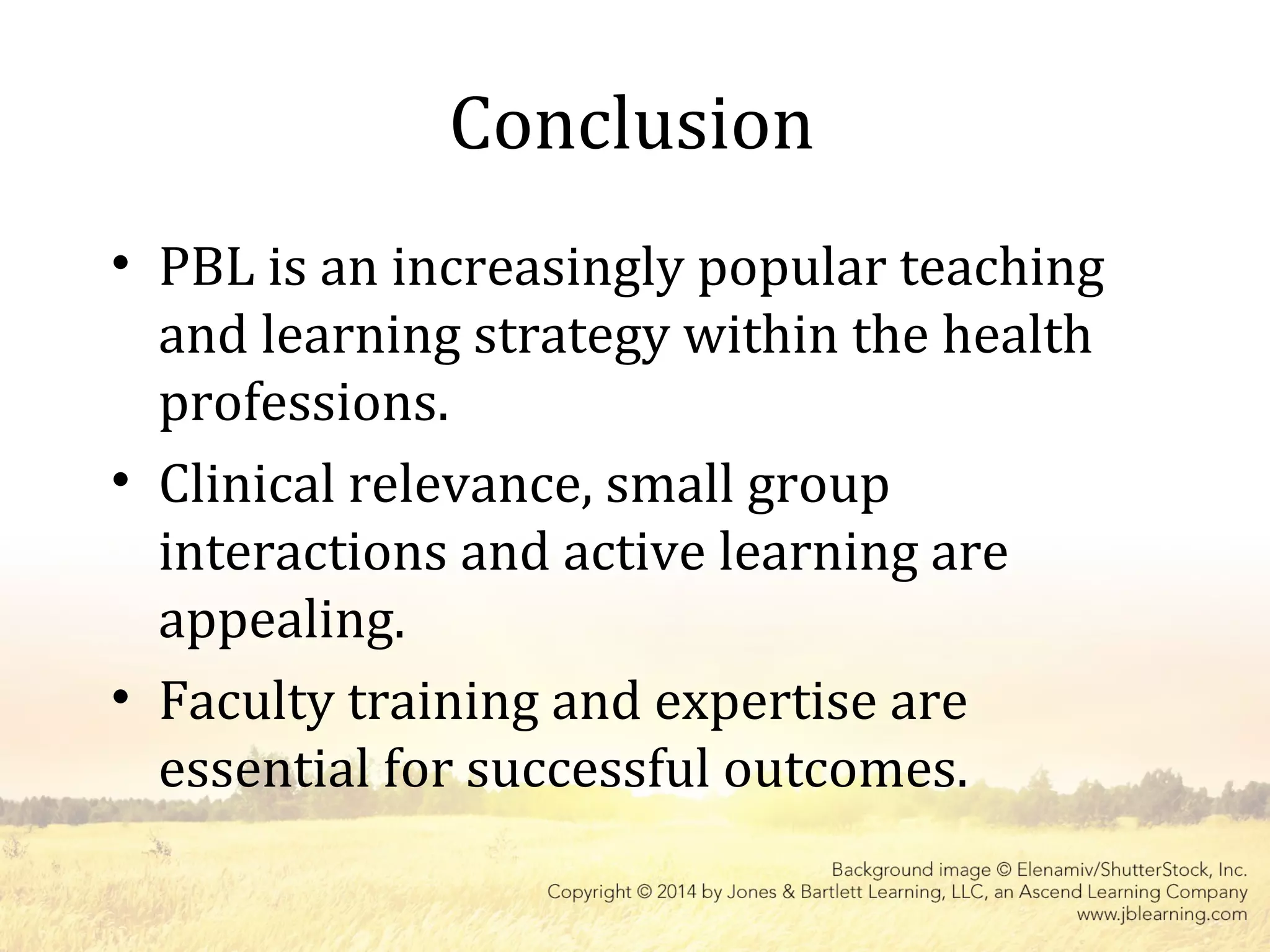 Conclusion

• PBL is an increasingly popular teaching and learning strategy within the health professions.

• Clinical relevance, small group interactions and active learning are appealing.

• Faculty training and expertise are essential for successful outcomes.

Background image © Elenamiv/ShutterStock, Inc.
Copyright © 2014 by Jones & Bartlett Learning, LLC, an Ascend Learning Company
www.jblearning.com